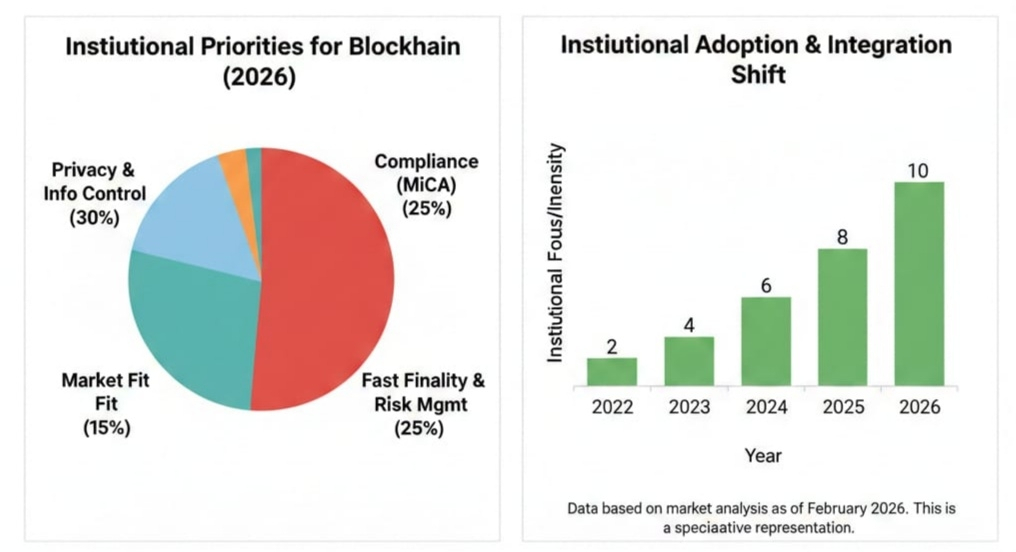 Instiutional Priorities for Blockhain (2026)

Privacy & Info Control (30%)

Compliance (MiCA) (25%)

Market Fit Fit (15%)

Fast Finality & Risk Mgmt (25%)

Instiutional Adoption & Integration Shift

Instiutional Fous/Inensity

2
4
6
8
10

2022
2023
2024
2025
2026

Year

Data based on market analysis as of February 2026. This is a speciaative representation.